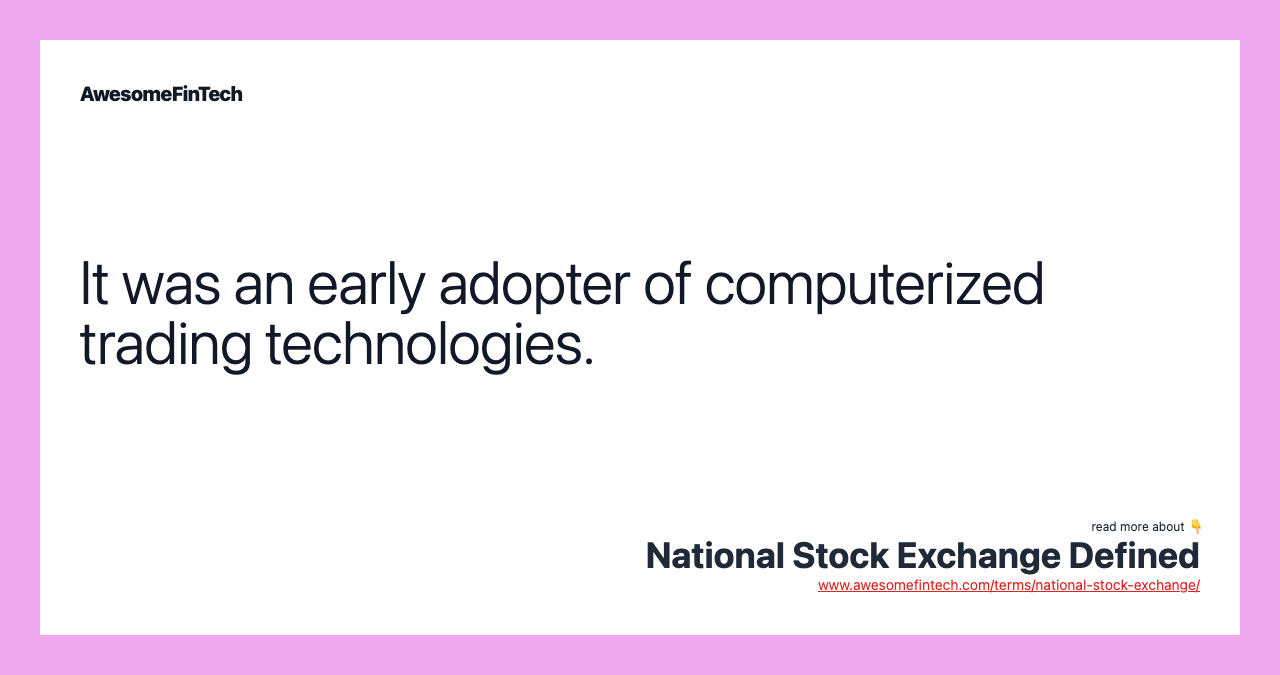 AwesomeFinTech

It was an early adopter of computerized trading technologies.

read more about 👇
National Stock Exchange Defined
www.awesomefintech.com/terms/national-stock-exchange/